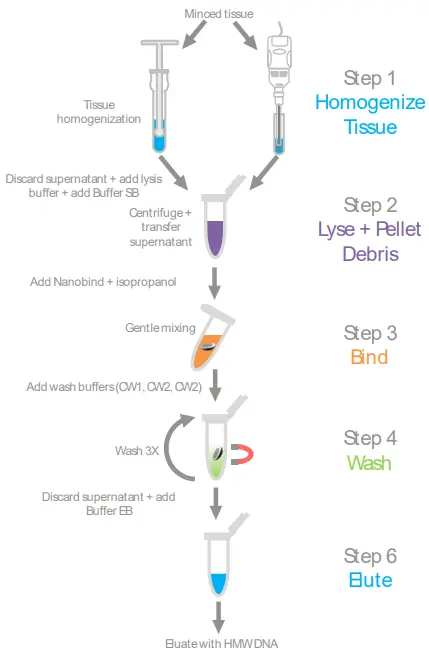 Minced tissue

Tissue homogenization

Step 1
Homogenize Tissue

Discard supernatant + add lysis buffer + add Buffer SB

Centrifuge + transfer supernatant

Step 2
Lyse + Pellet Debris

Add Nanobind + isopropanol

Gentle mixing

Step 3
Bind

Add wash buffers (CW1, CW2, CW2)

Wash 3X

Step 4
Wash

Discard supernatant + add Buffer EB

Step 6
Elute

Eluate with HMW DNA